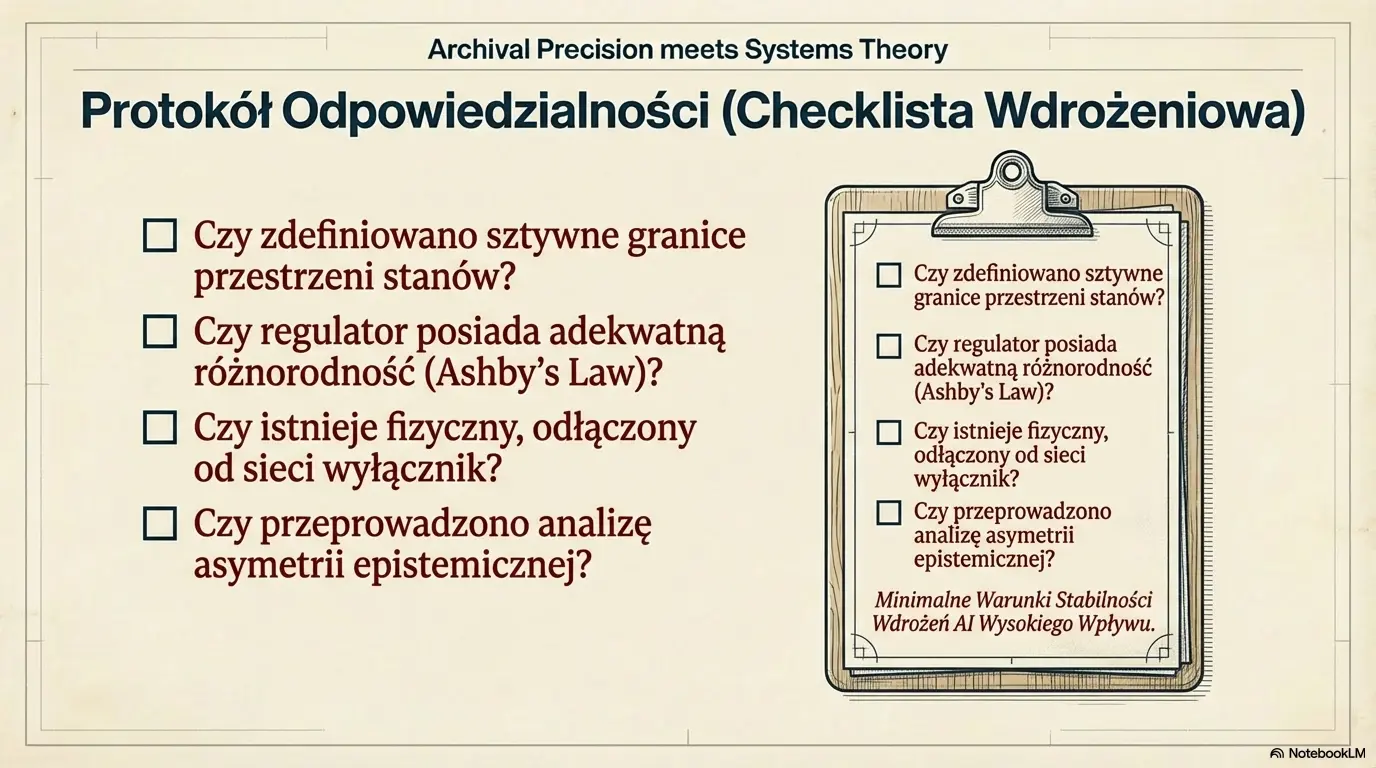 Archival Precision meets Systems Theory

Protokół Odpowiedzialności (Checklista Wdrożeniowa)

☐ Czy zdefiniowano sztywne granice przestrzeni stanów?

☐ Czy regulator posiada adekwatną różnorodność (Ashby's Law)?

☐ Czy istnieje fizyczny, odłączony od sieci wyłącznik?

☐ Czy przeprowadzono analizę asymetrii epistemicznej?

☐ Czy zdefiniowano sztywne granice przestrzeni stanów?

☐ Czy regulator posiada adekwatną różnorodność (Ashby's Law)?

☐ Czy istnieje fizyczny, odłączony od sieci wyłącznik?

☐ Czy przeprowadzono analizę asymetrii epistemicznej?

Minimalne Warunki Stabilności Wdrożeń AI Wysokiego Wpływu.

NotebookLM